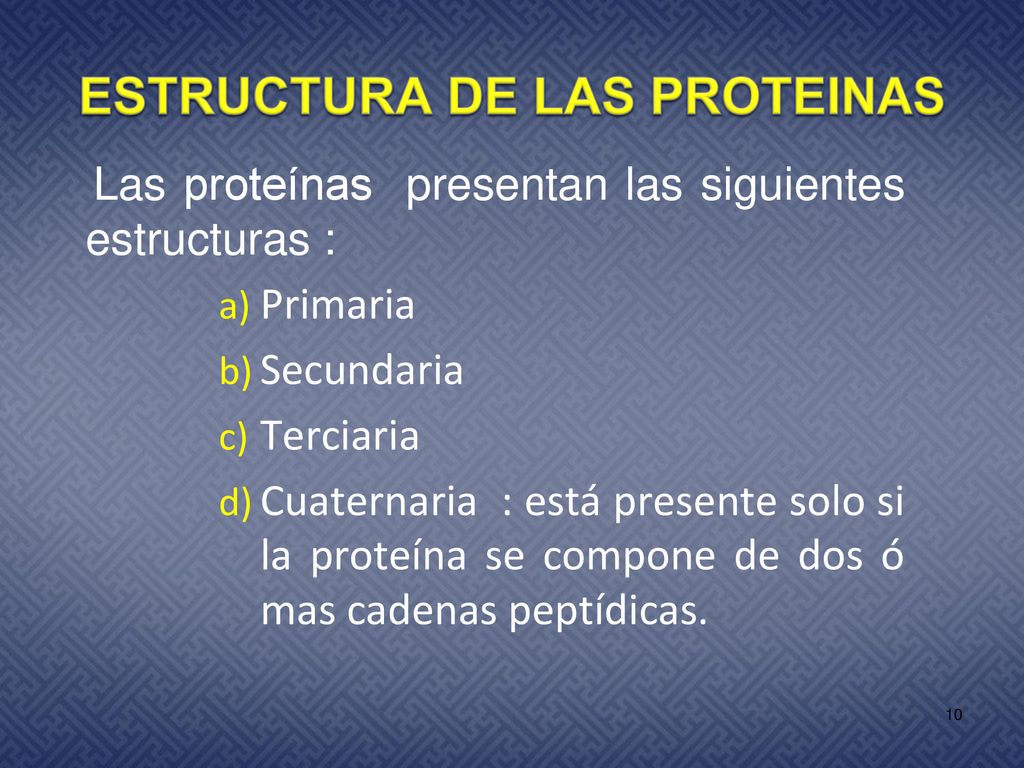 ESTRUCTURA DE LAS PROTEINAS

Las proteínas presentan las siguientes estructuras :

a) Primaria
b) Secundaria
c) Terciaria
d) Cuaternaria : está presente solo si la proteína se compone de dos ó mas cadenas peptídicas.

10